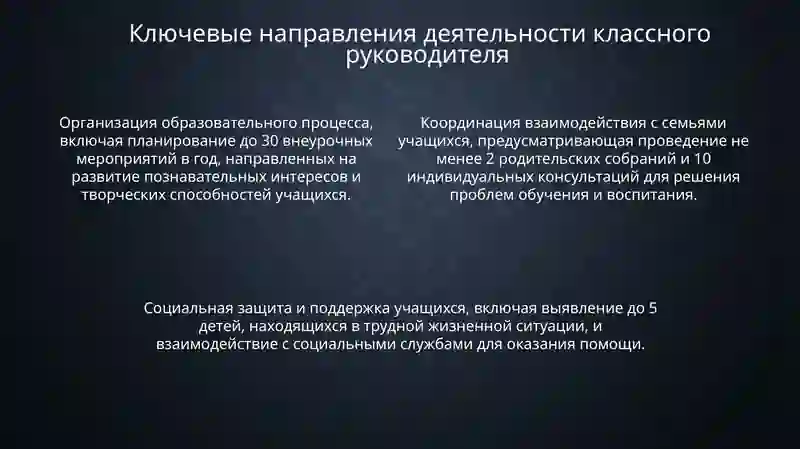 Ключевые направления деятельности классного руководителя

Организация образовательного процесса, включая планирование до 30 внеурочных мероприятий в год, направленных на развитие познавательных интересов и творческих способностей учащихся.

Координация взаимодействия с семьями учащихся, предусматривающая проведение не менее 2 родительских собраний и 10 индивидуальных консультаций для решения проблем обучения и воспитания.

Социальная защита и поддержка учащихся, включая выявление до 5 детей, находящихся в трудной жизненной ситуации, и взаимодействие с социальными службами для оказания помощи.